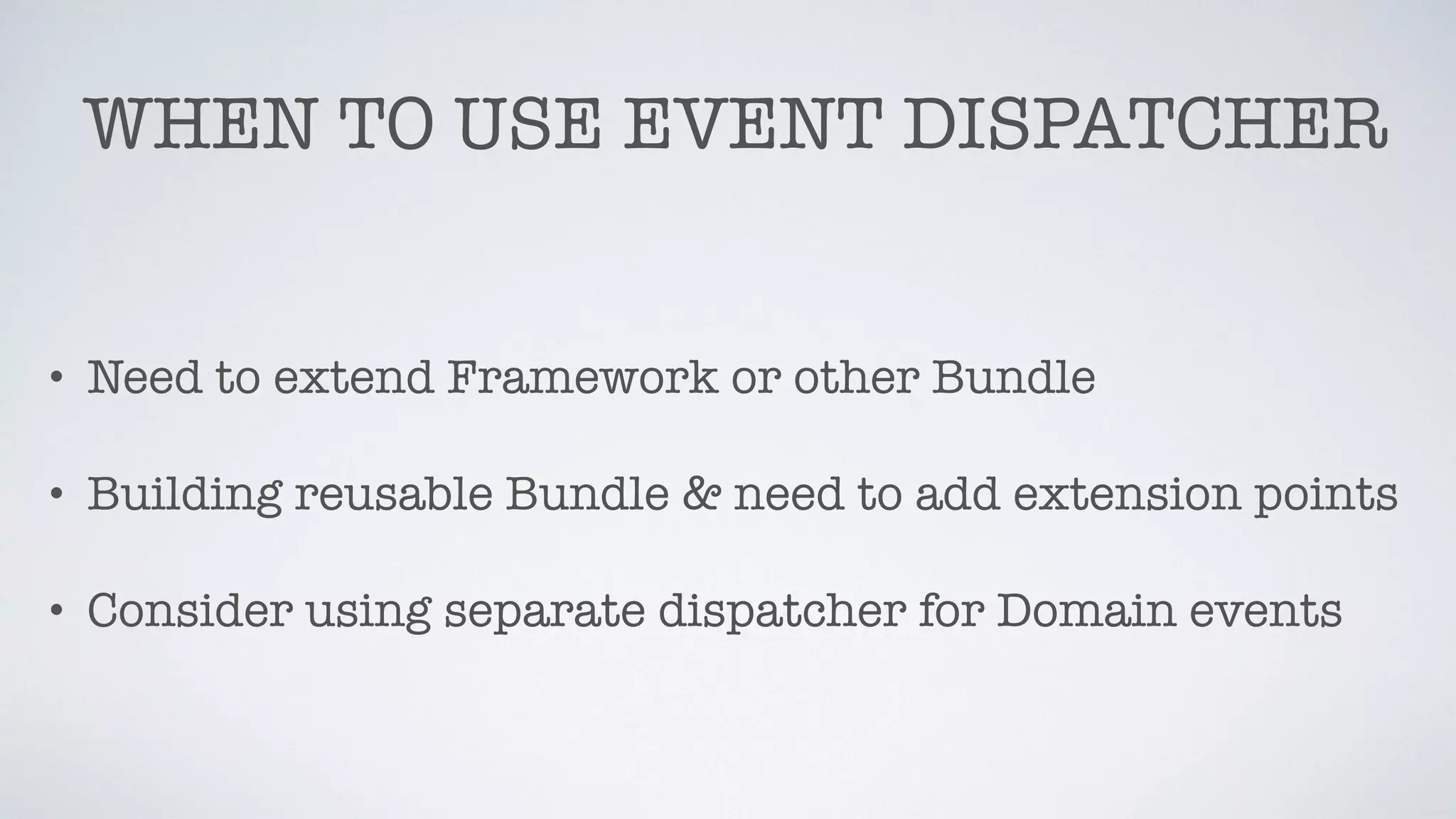 WHEN TO USE EVENT DISPATCHER

• Need to extend Framework or other Bundle

• Building reusable Bundle & need to add extension points

• Consider using separate dispatcher for Domain events